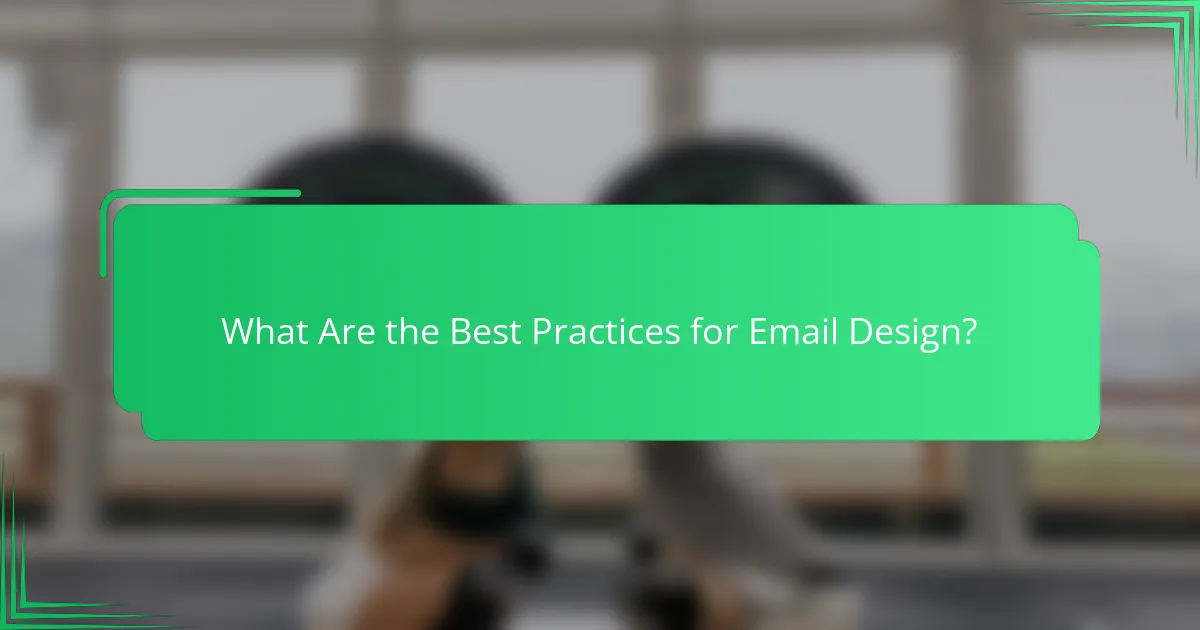 What Are the Best Practices for Email Design?